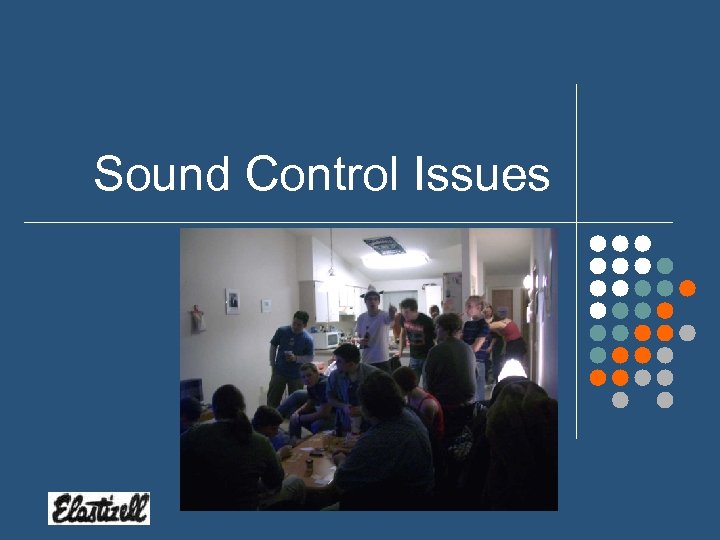 Sound Control Issues

Elastizell